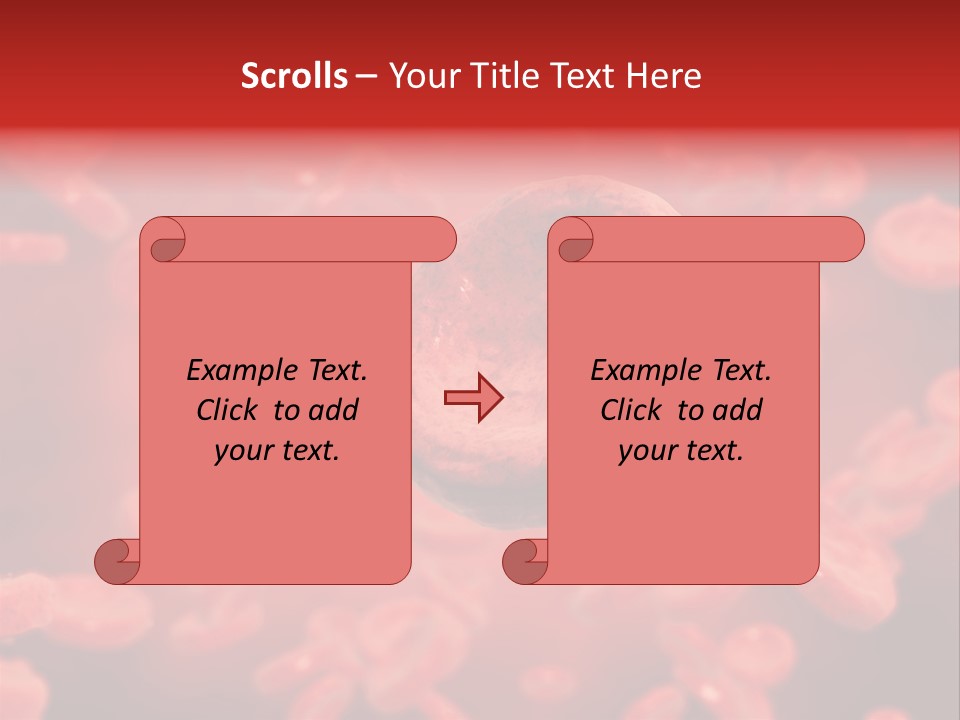 Scrolls – Your Title Text Here

Example Text. Click to add your text.

Example Text. Click to add your text.